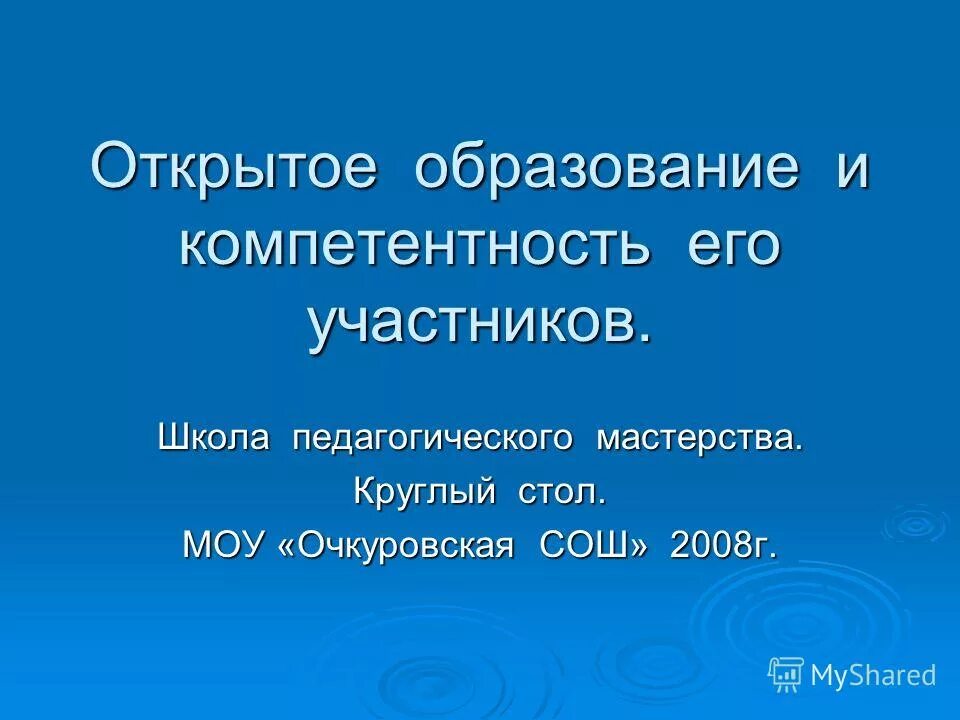 Открытое образование и компетентность его участников.

Школа педагогического мастерства.
Круглый стол.
МОУ «Очкуровская СОШ» 2008г.

MyShared